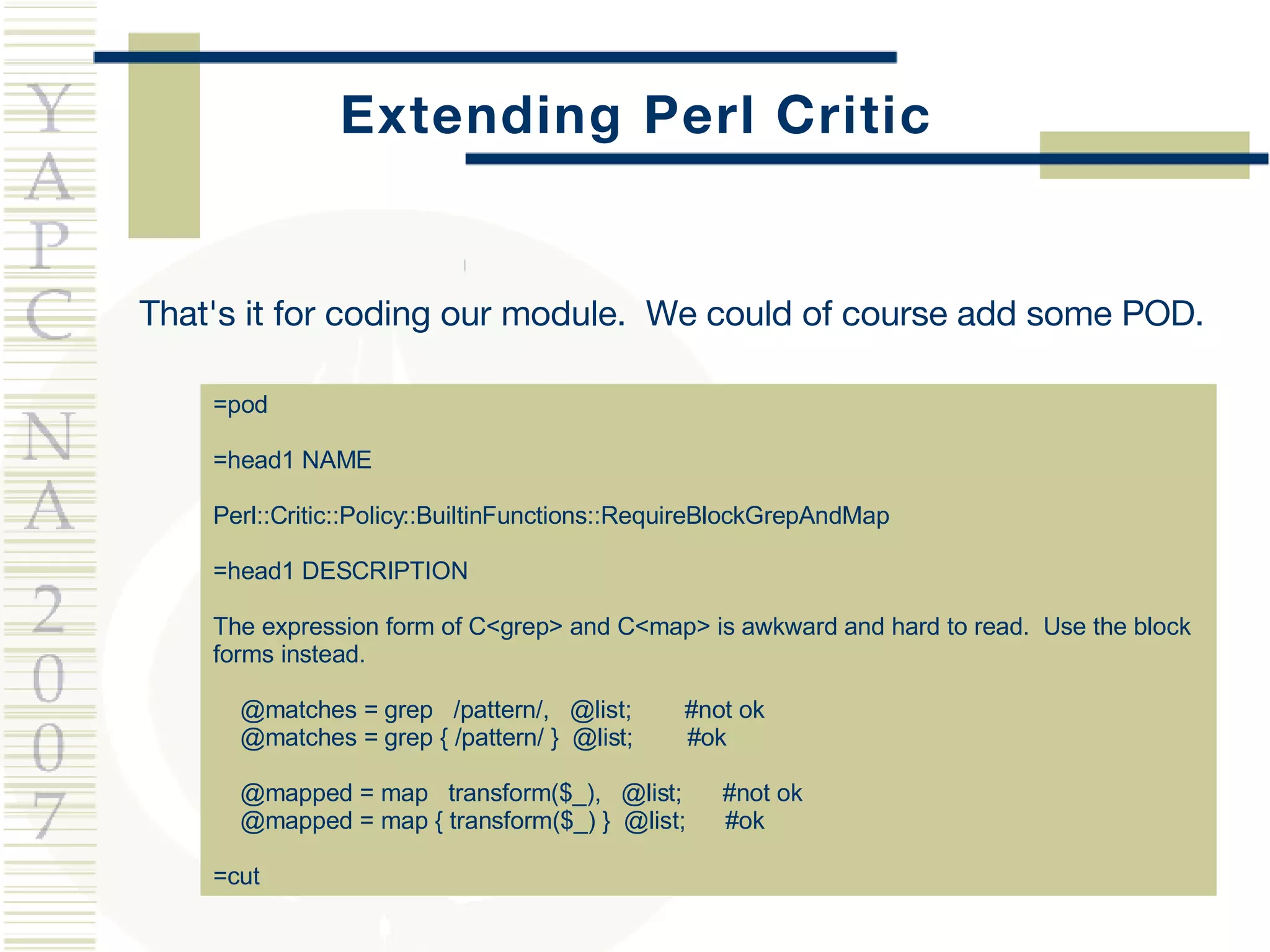 YAPC NA 2007

Extending Perl Critic

That's it for coding our module. We could of course add some POD.

=pod

=head1 NAME

Perl::Critic::Policy::BuiltinFunctions::RequireBlockGrepAndMap

=head1 DESCRIPTION

The expression form of C<grep> and C<map> is awkward and hard to read. Use the block forms instead.

@matches = grep /pattern/, @list; #not ok
@matches = grep { /pattern/ } @list; #ok

@mapped = map transform($_), @list; #not ok
@mapped = map { transform($_) } @list; #ok

=cut